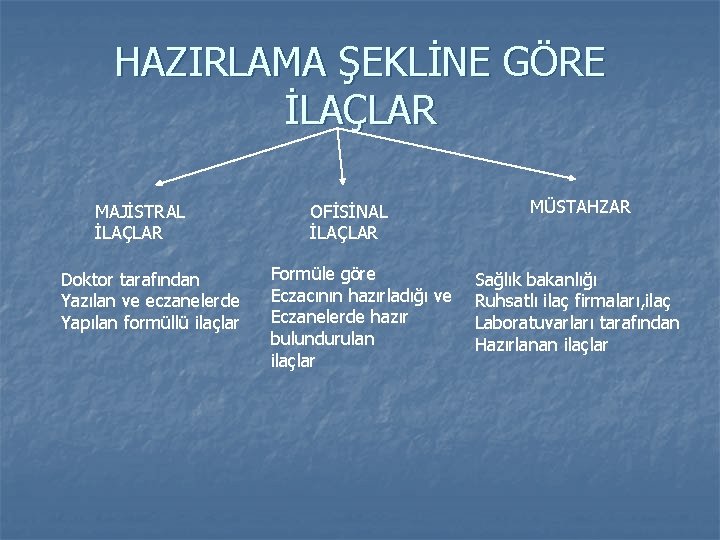 HAZIRLAMA ŞEKLİNE GÖRE İLAÇLAR

MAJİSTRAL İLAÇLAR

Doktor tarafından Yazılan ve eczanelerde Yapılan formüllü ilaçlar

OFİSİNAL İLAÇLAR

Formüle göre Eczacının hazırladığı ve Eczanelerde hazır bulundurulan ilaçlar

MÜSTAHZAR

Sağlık bakanlığı Ruhsatlı ilaç firmaları,ilaç Laboratuvarları tarafından Hazırlanan ilaçlar